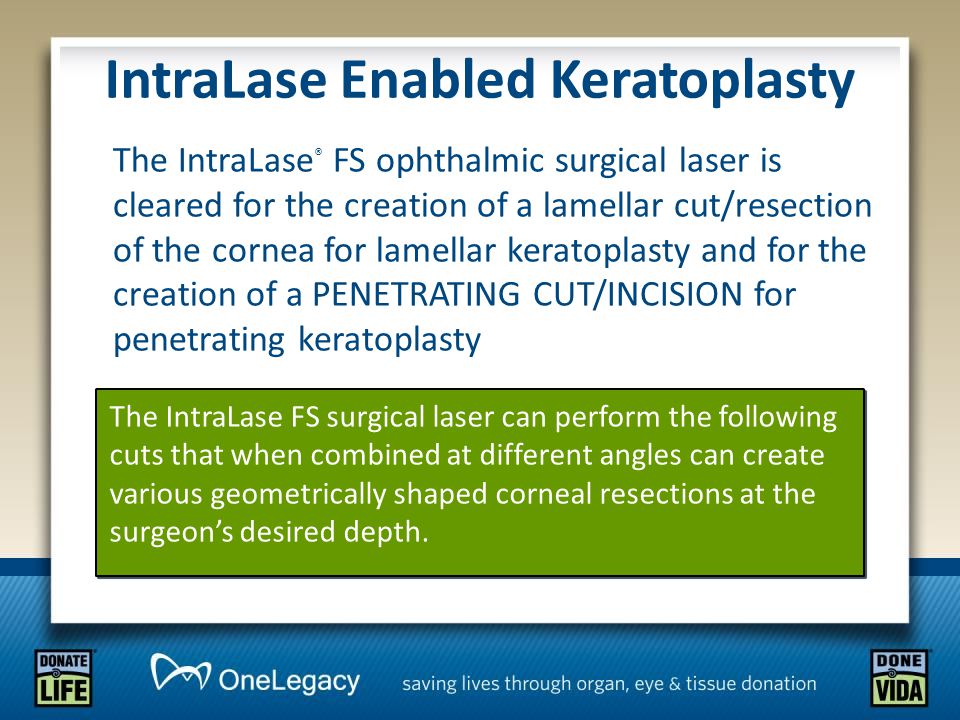 IntraLase Enabled Keratoplasty

The IntraLase® FS ophthalmic surgical laser is cleared for the creation of a lamellar cut/resection of the cornea for lamellar keratoplasty and for the creation of a PENETRATING CUT/INCISION for penetrating keratoplasty

The IntraLase FS surgical laser can perform the following cuts that when combined at different angles can create various geometrically shaped corneal resections at the surgeon's desired depth.

DONATE LIFE

OneLegacy

saving lives through organ, eye & tissue donation

DONE VIDA